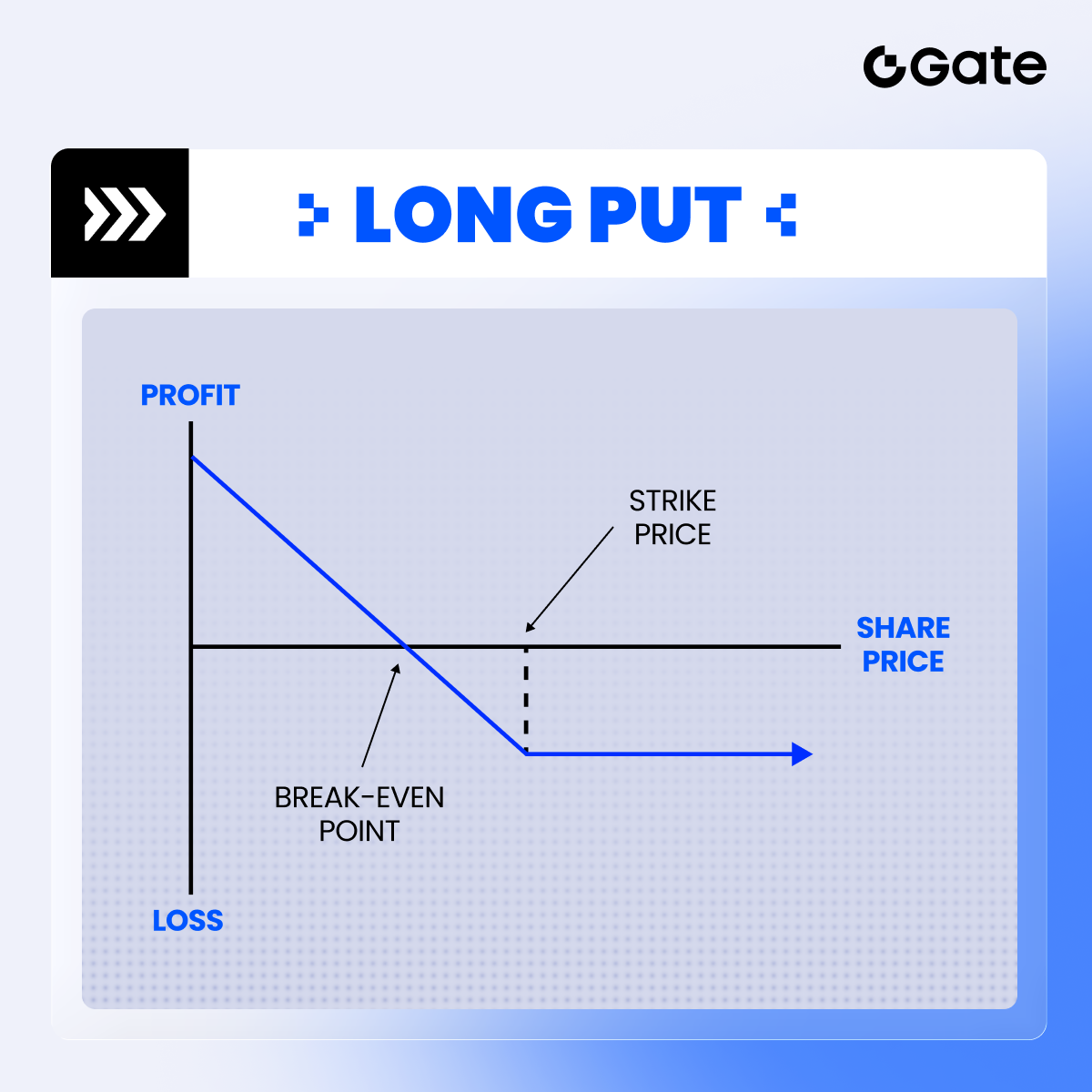 Gate

LONG PUT

PROFIT

STRIKE PRICE

SHARE PRICE

BREAK-EVEN POINT

LOSS